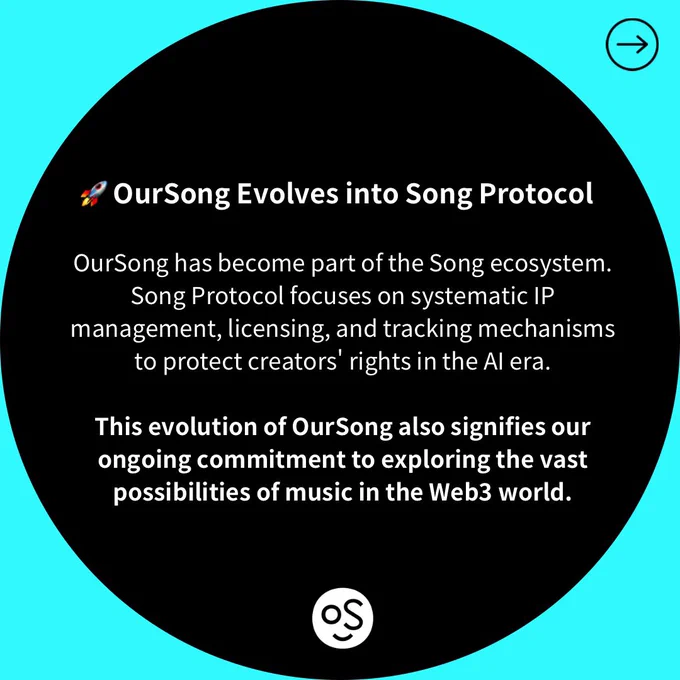 🚀 OurSong Evolves into Song Protocol

OurSong has become part of the Song ecosystem. Song Protocol focuses on systematic IP management, licensing, and tracking mechanisms to protect creators' rights in the AI era.

This evolution of OurSong also signifies our ongoing commitment to exploring the vast possibilities of music in the Web3 world.

oS